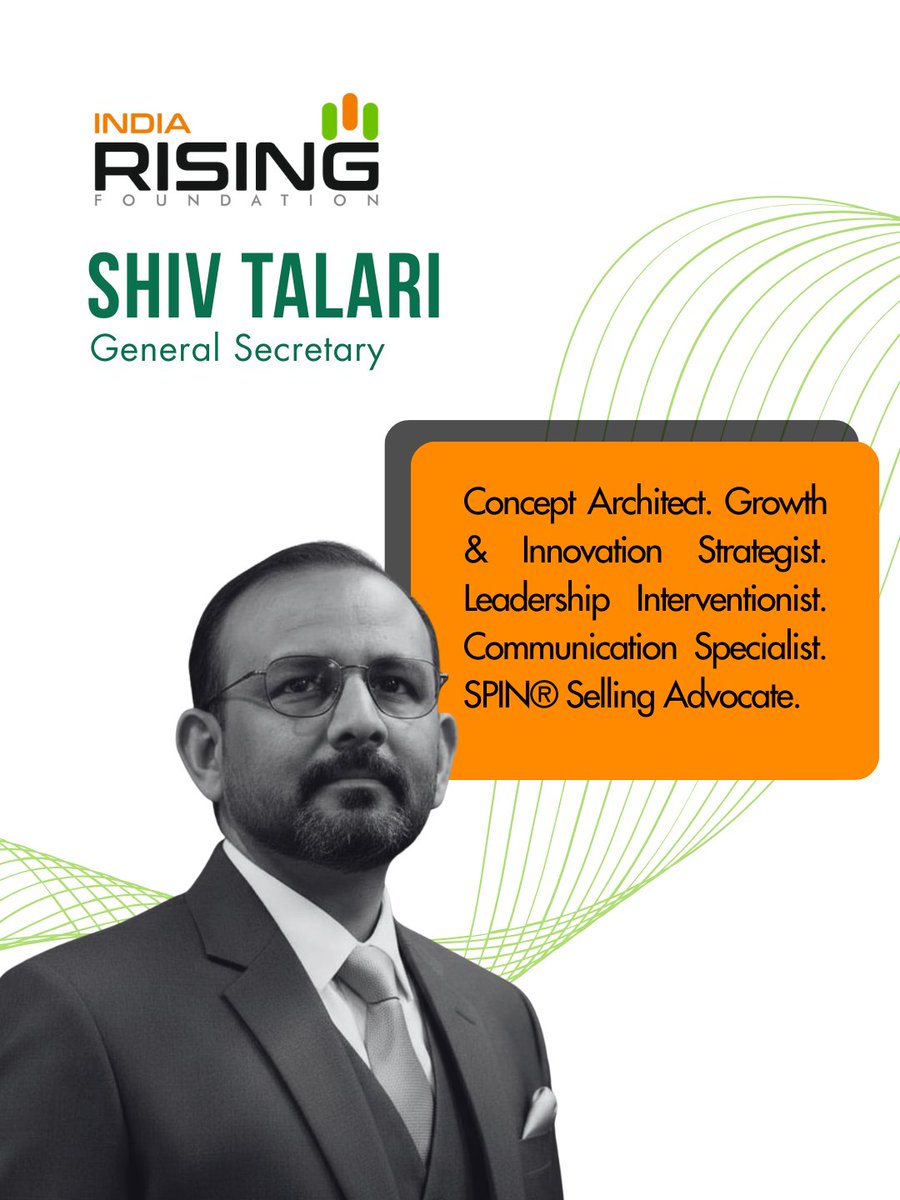 INDIA
RISING
FOUNDATION

SHIV TALARI
General Secretary

Concept Architect. Growth & Innovation Strategist. Leadership Interventionist. Communication Specialist. SPIN® Selling Advocate.